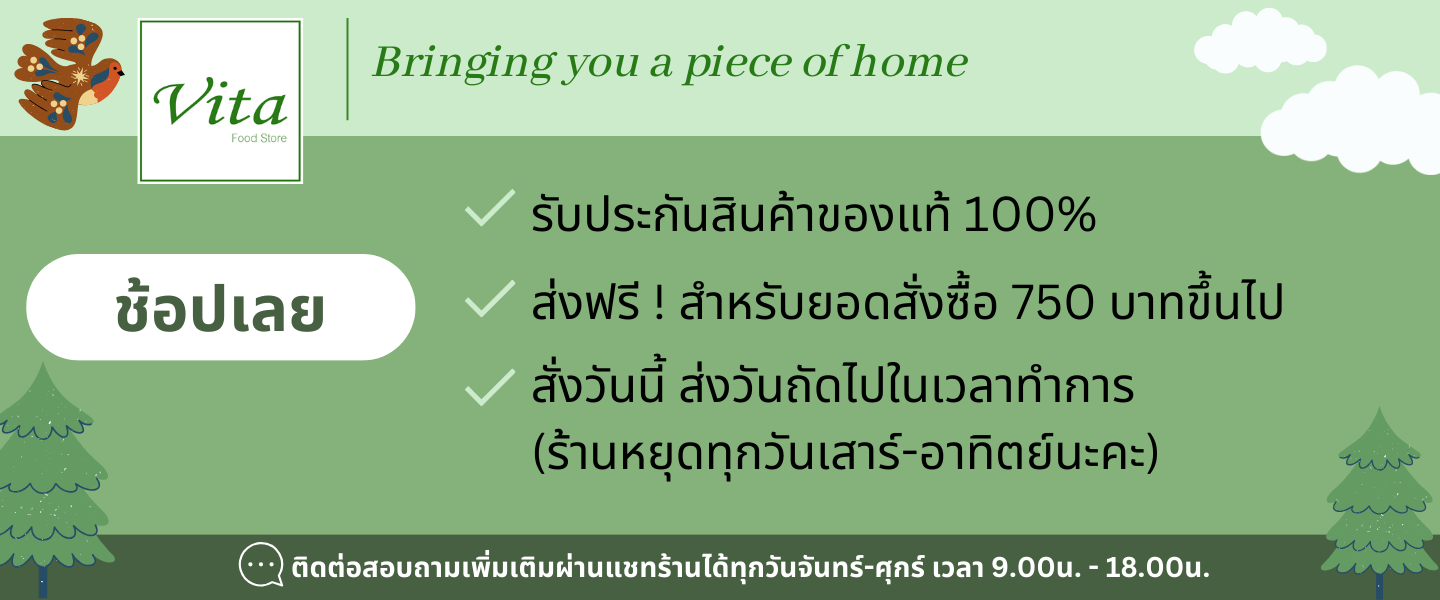 Vita
Food Store

Bringing you a piece of home

ช้อปเลย

รับประกันสินค้าของแท้ 100%

ส่งฟรี ! สำหรับยอดสั่งซื้อ 750 บาทขึ้นไป

สั่งวันนี้ ส่งวันถัดไปในเวลาทำการ (ร้านหยุดทุกวันเสาร์-อาทิตย์นะคะ)

ติดต่อสอบถามเพิ่มเติมผ่านแชทร้านได้ทุกวันจันทร์-ศุกร์ เวลา 9.00น. - 18.00น.